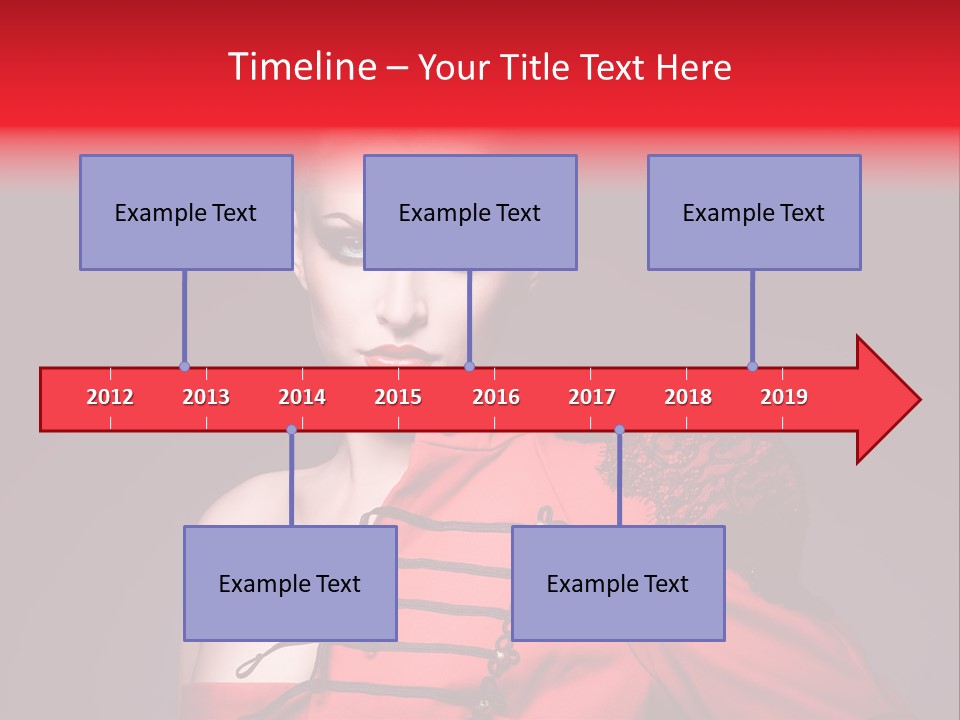 Timeline – Your Title Text Here

Example Text

Example Text

Example Text

2012 2013 2014 2015 2016 2017 2018 2019

Example Text

Example Text